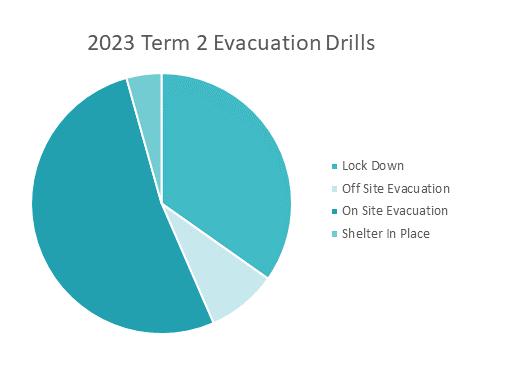 2023 Term 2 Evacuation Drills

Lock Down
Off Site Evacuation
On Site Evacuation
Shelter In Place